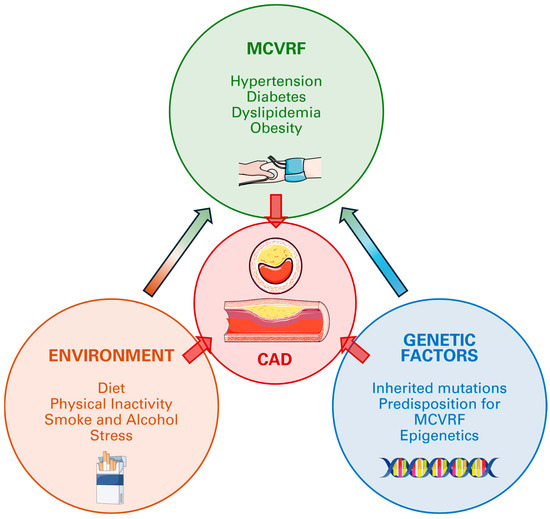 MCVRF

Hypertension
Diabetes
Dyslipidemia
Obesity

CAD

ENVIRONMENT

Diet
Physical Inactivity
Smoke and Alcohol
Stress

GENETIC FACTORS

Inherited mutations
Predisposition for MCVRF
Epigenetics